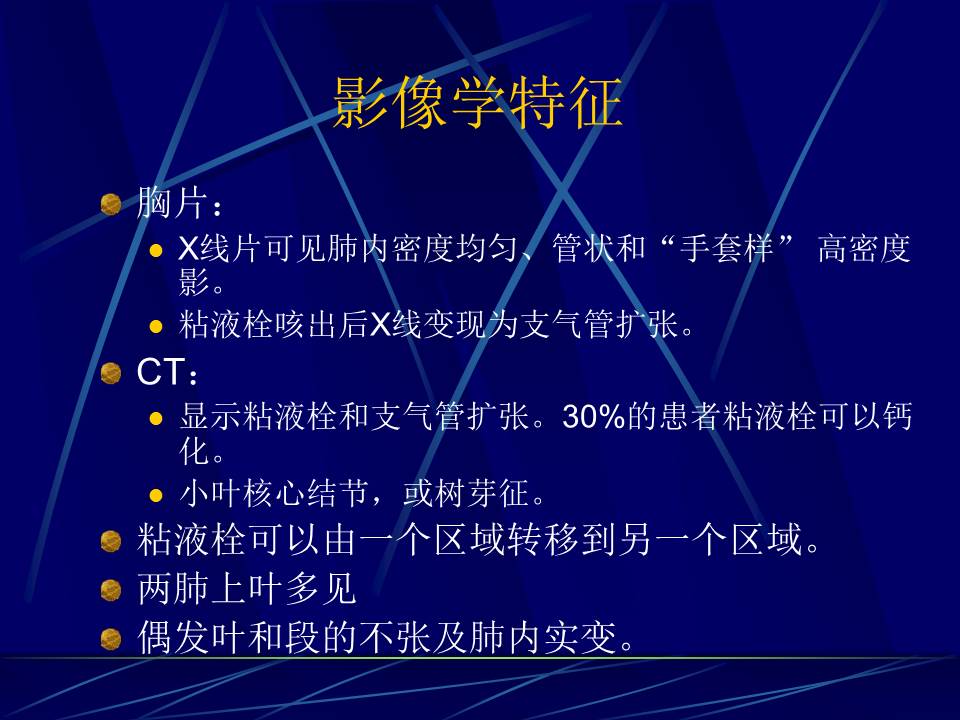 影像学特征

胸片：

X线片可见肺内密度均匀、管状和“手套样” 高密度影。

粘液栓咳出后X线变现为支气管扩张。

CT：

显示粘液栓和支气管扩张。30%的患者粘液栓可以钙化。

小叶核心结节，或树芽征。

粘液栓可以由一个区域转移到另一个区域。

两肺上叶多见

偶发叶和段的不张及肺内实变。